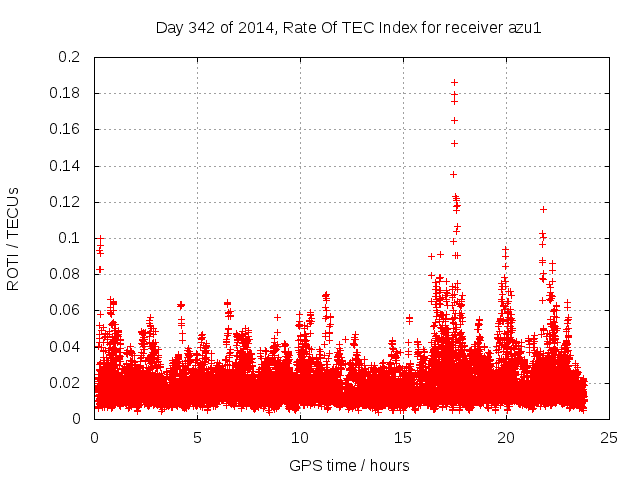 Day 342 of 2014, Rate Of TEC Index for receiver azu1

ROTI / TECUs

0.2
0.18
0.16
0.14
0.12
0.1
0.08
0.06
0.04
0.02
0

0
5
10
15
20
25

GPS time / hours